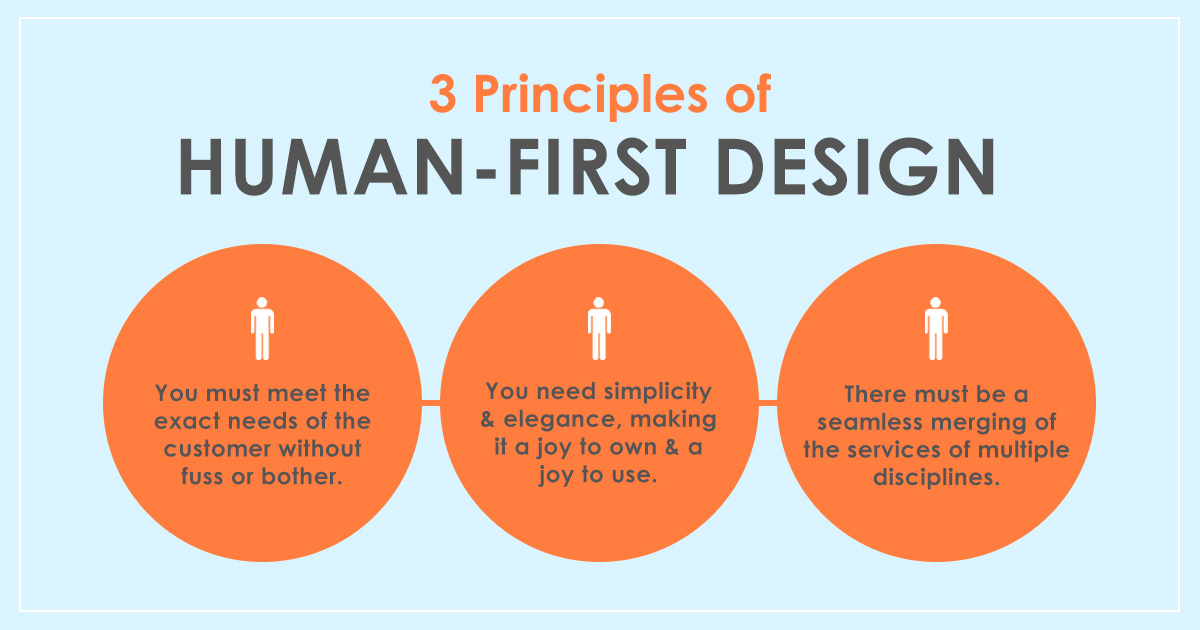 3 Principles of
HUMAN-FIRST DESIGN

You must meet the exact needs of the customer without fuss or bother.

You need simplicity & elegance, making it a joy to own & a joy to use.

There must be a seamless merging of the services of multiple disciplines.